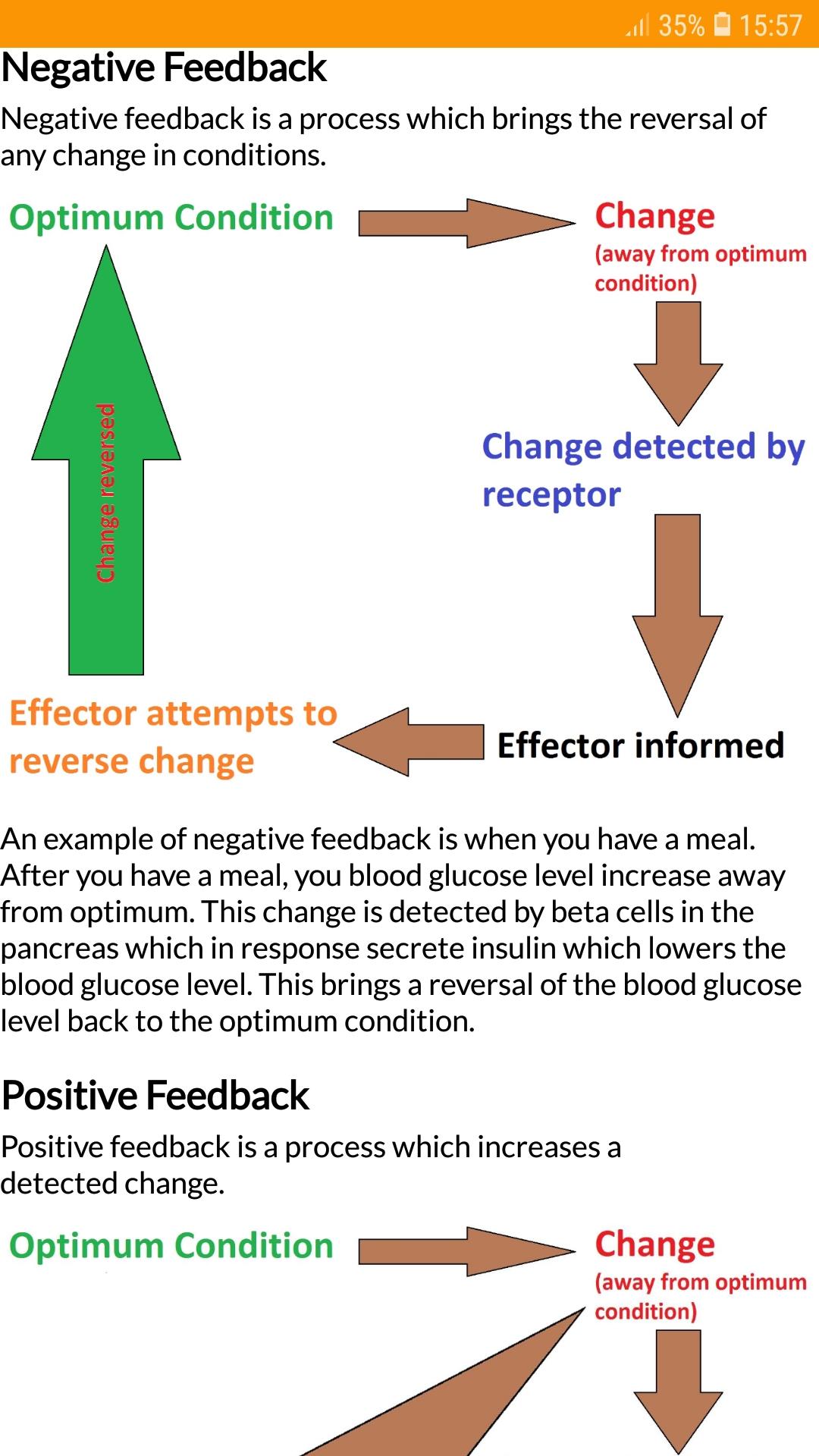 35% 15:57

Negative Feedback

Negative feedback is a process which brings the reversal of any change in conditions.

Optimum Condition

Change
(away from optimum condition)

Change detected by receptor

Effector informed

Effector attempts to reverse change

Change reversed

An example of negative feedback is when you have a meal. After you have a meal, you blood glucose level increase away from optimum. This change is detected by beta cells in the pancreas which in response secrete insulin which lowers the blood glucose level. This brings a reversal of the blood glucose level back to the optimum condition.

Positive Feedback

Positive feedback is a process which increases a detected change.

Optimum Condition

Change
(away from optimum condition)